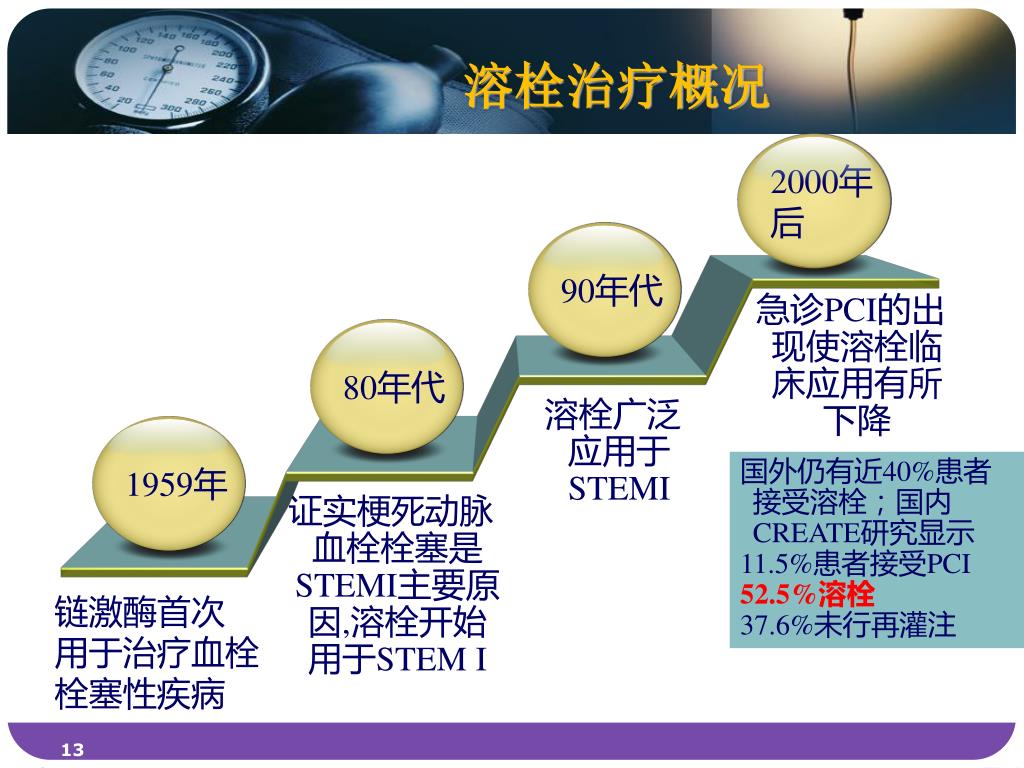 溶栓治疗概况

1959年

链激酶首次用于治疗血栓栓塞性疾病

80年代

证实梗死动脉血栓栓塞是STEMI主要原因,溶栓开始用于STEM I

90年代

溶栓广泛应用于STEMI

2000年后

急诊PCI的出现使溶栓临床应用有所下降

国外仍有近40%患者接受溶栓；国内CREATE研究显示
11.5%患者接受PCI
52.5%溶栓
37.6%未行再灌注

13